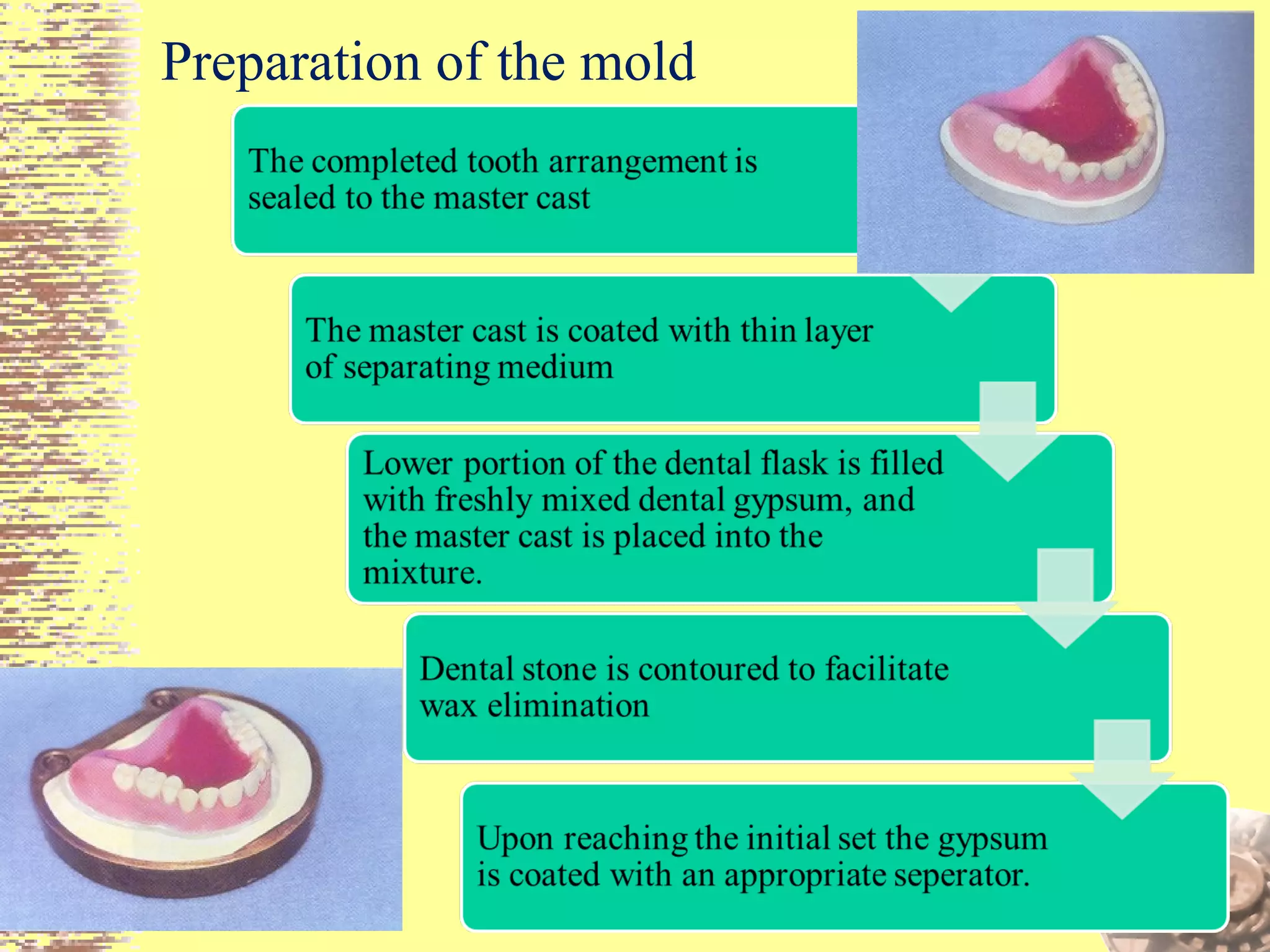 Preparation of the mold

The completed tooth arrangement is sealed to the master cast

The master cast is coated with thin layer of separating medium

Lower portion of the dental flask is filled with freshly mixed dental gypsum, and the master cast is placed into the mixture.

Dental stone is contoured to facilitate wax elimination

Upon reaching the initial set the gypsum is coated with an appropriate seperator.